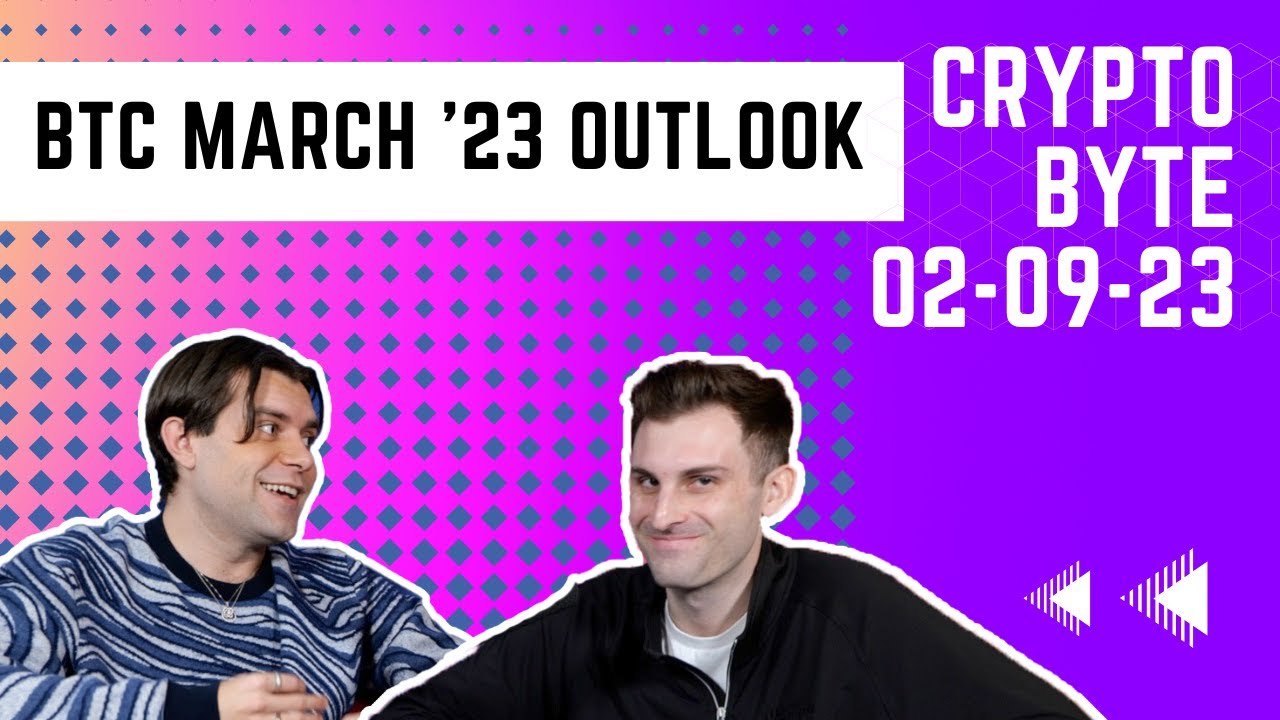 BTC MARCH '23 OUTLOOK

CRYPTO BYTE 02-09-23